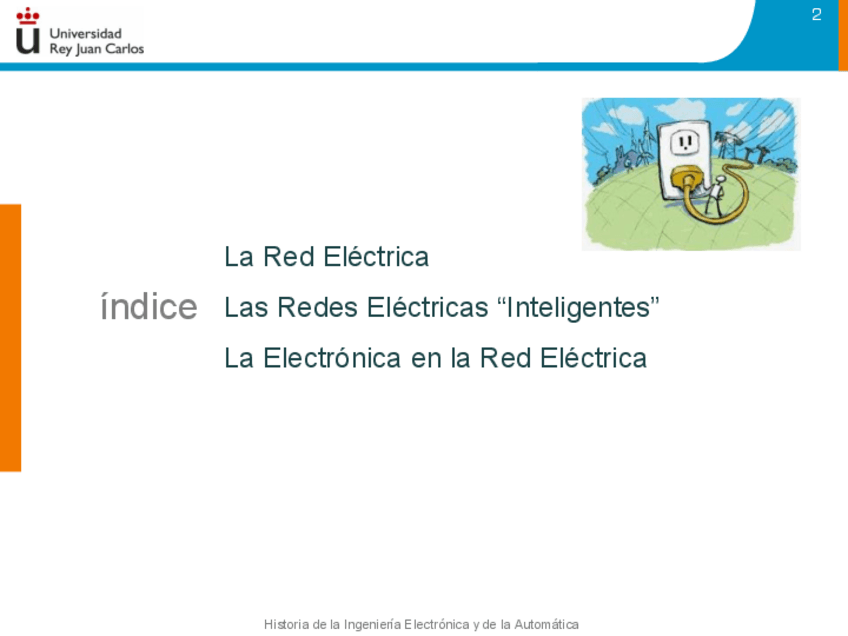 Universidad
Rey Juan Carlos

2

índice

La Red Eléctrica

Las Redes Eléctricas “Inteligentes”

La Electrónica en la Red Eléctrica

Historia de la Ingeniería Electrónica y de la Automática